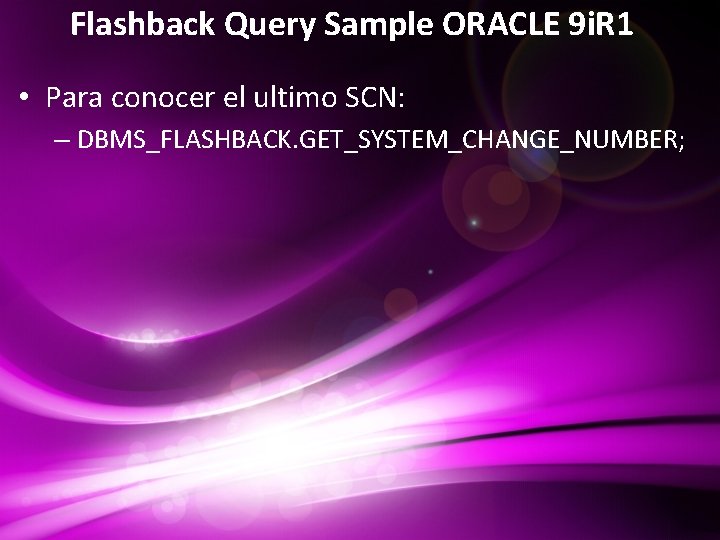 Flashback Query Sample ORACLE 9iR1

• Para conocer el ultimo SCN:
– DBMS_FLASHBACK.GET_SYSTEM_CHANGE_NUMBER;